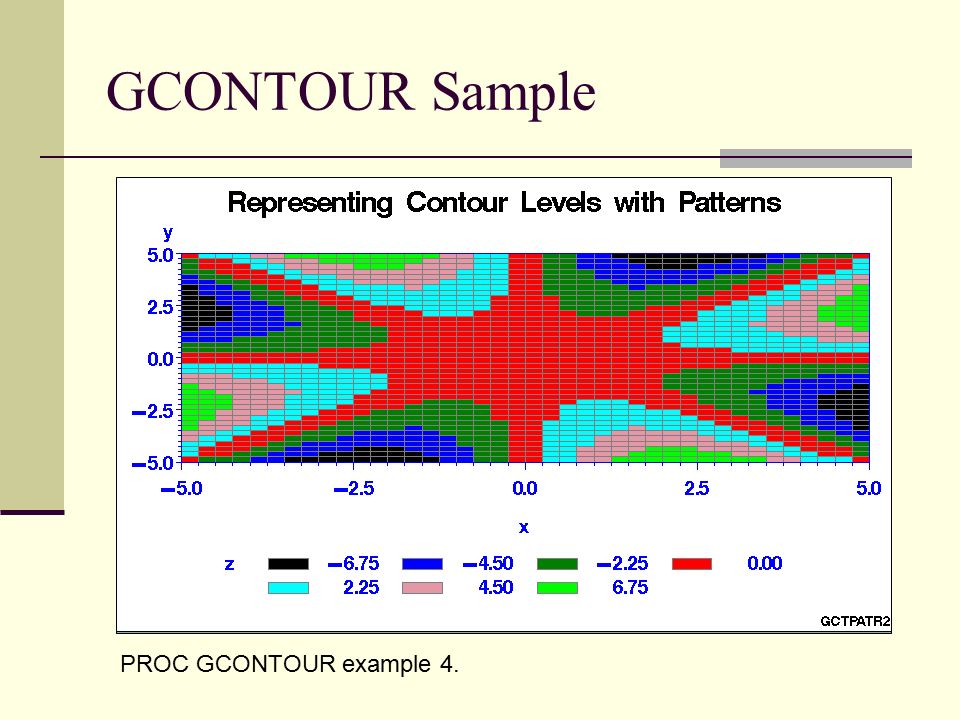 GCONTOUR Sample

Representing Contour Levels with Patterns

y

5.0

2.5

0.0

−2.5

−5.0

−5.0 −2.5 0.0 2.5 5.0

x

z −6.75 −4.50 −2.25 0.00
2.25 4.50 6.75

GCTPATR2

PROC GCONTOUR example 4.